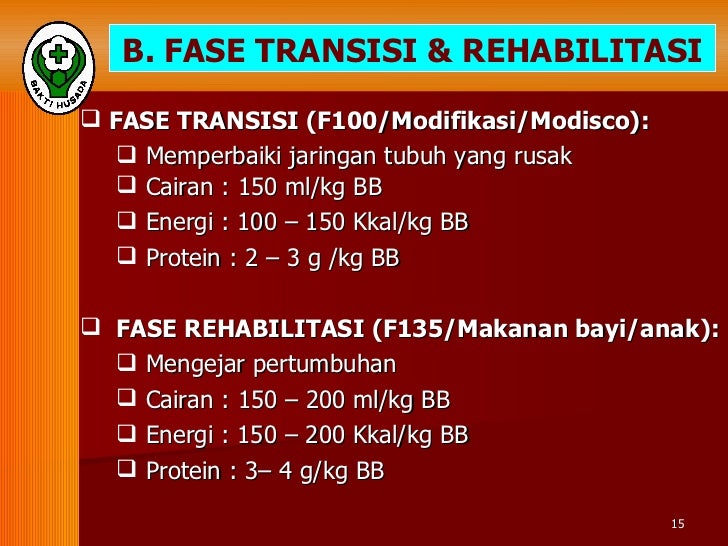 BAKTI HUSADA

B. FASE TRANSISI & REHABILITASI

❑ FASE TRANSISI (F100/Modifikasi/Modisco):
❑ Memperbaiki jaringan tubuh yang rusak
❑ Cairan : 150 ml/kg BB
❑ Energi : 100 – 150 Kkal/kg BB
❑ Protein : 2 – 3 g /kg BB

❑ FASE REHABILITASI (F135/Makanan bayi/anak):
❑ Mengejar pertumbuhan
❑ Cairan : 150 – 200 ml/kg BB
❑ Energi : 150 – 200 Kkal/kg BB
❑ Protein : 3– 4 g/kg BB

15